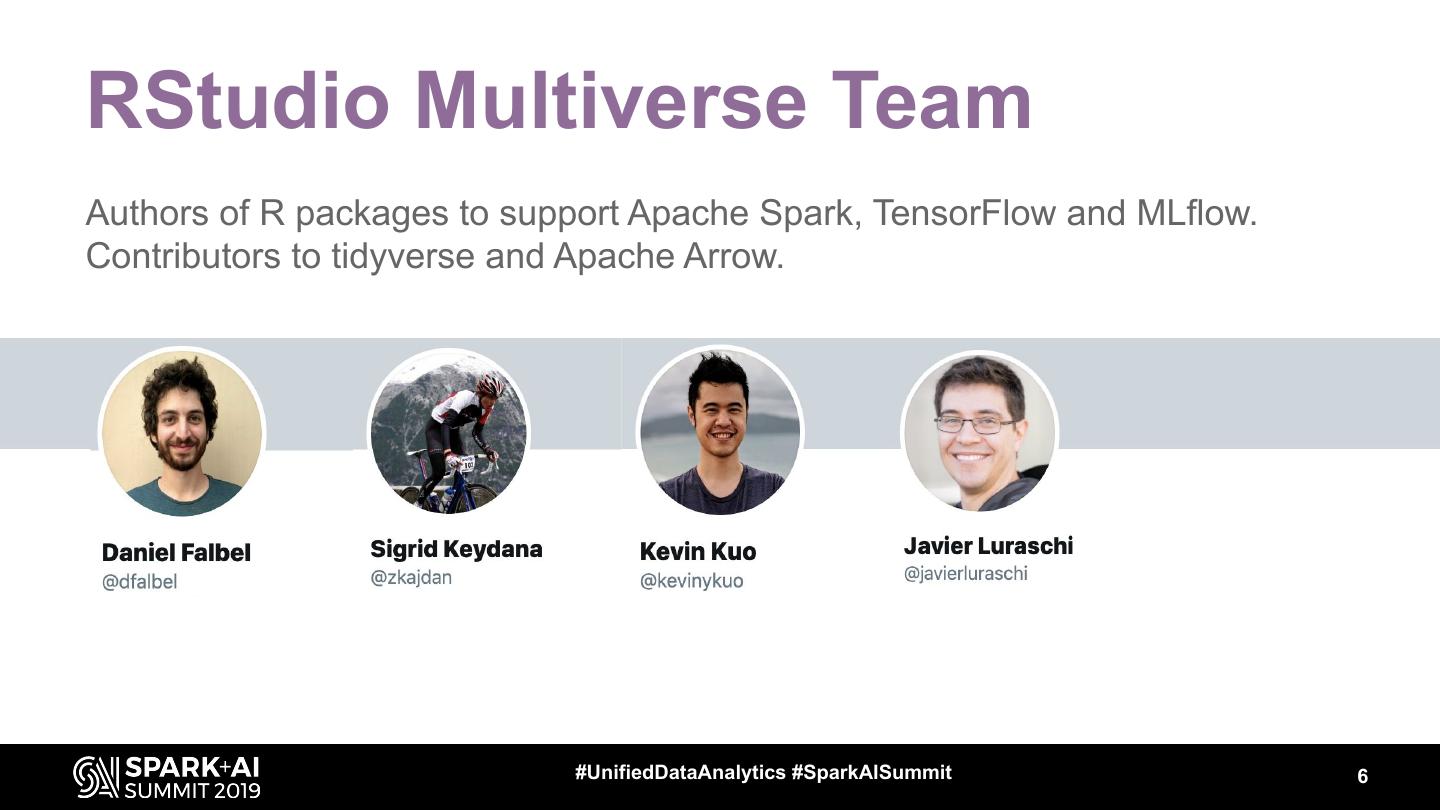 RStudio Multiverse Team

Authors of R packages to support Apache Spark, TensorFlow and MLflow. Contributors to tidyverse and Apache Arrow.

Daniel Falbel
@dfalbel

Sigrid Keydana
@zkajdan

Kevin Kuo
@kevinykuo

Javier Luraschi
@javierluraschi

SPARK+AI SUMMIT 2019

#UnifiedDataAnalytics #SparkAISummit

6